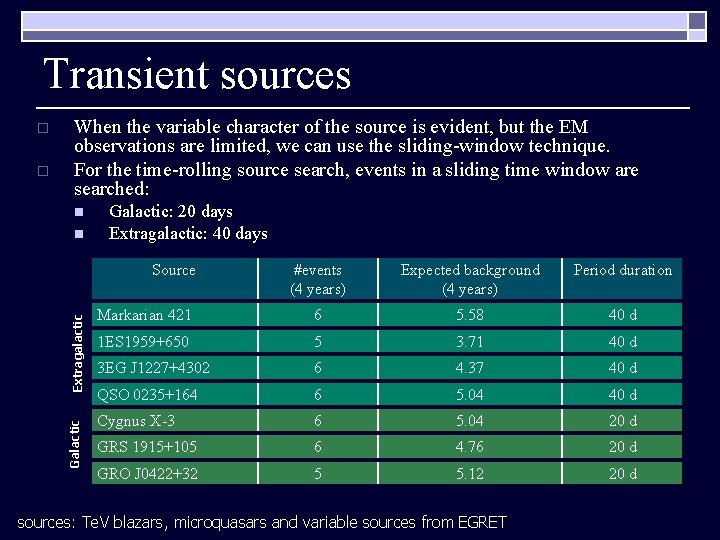 Transient sources

When the variable character of the source is evident, but the EM observations are limited, we can use the sliding-window technique.

For the time-rolling source search, events in a sliding time window are searched:

Galactic: 20 days

Extragalactic: 40 days

| | Source | #events (4 years) | Expected background (4 years) | Period duration |
|---|---|---|---|---|
| Extragalactic | Markarian 421 | 6 | 5.58 | 40 d |
| Extragalactic | 1ES1959+650 | 5 | 3.71 | 40 d |
| Extragalactic | 3EG J1227+4302 | 6 | 4.37 | 40 d |
| Extragalactic | QSO 0235+164 | 6 | 5.04 | 40 d |
| Galactic | Cygnus X-3 | 6 | 5.04 | 20 d |
| Galactic | GRS 1915+105 | 6 | 4.76 | 20 d |
| Galactic | GRO J0422+32 | 5 | 5.12 | 20 d |

sources: TeV blazars, microquasars and variable sources from EGRET